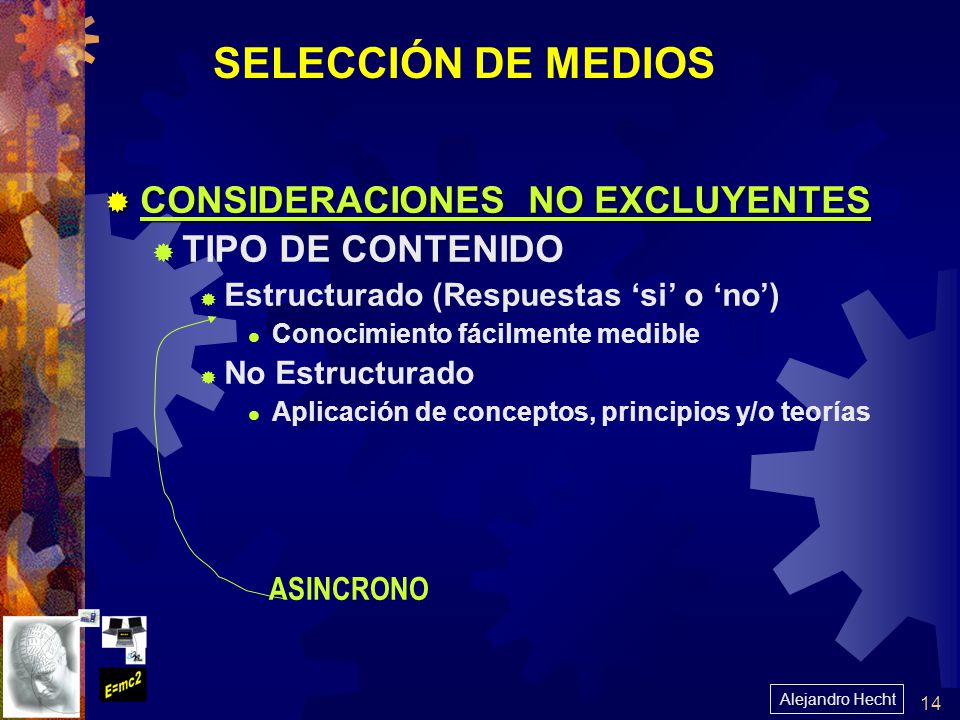 SELECCIÓN DE MEDIOS

CONSIDERACIONES NO EXCLUYENTES

TIPO DE CONTENIDO

Estructurado (Respuestas ‘si’ o ‘no’)

Conocimiento fácilmente medible

No Estructurado

Aplicación de conceptos, principios y/o teorías

ASINCRONO

E=mc2

Alejandro Hecht

14